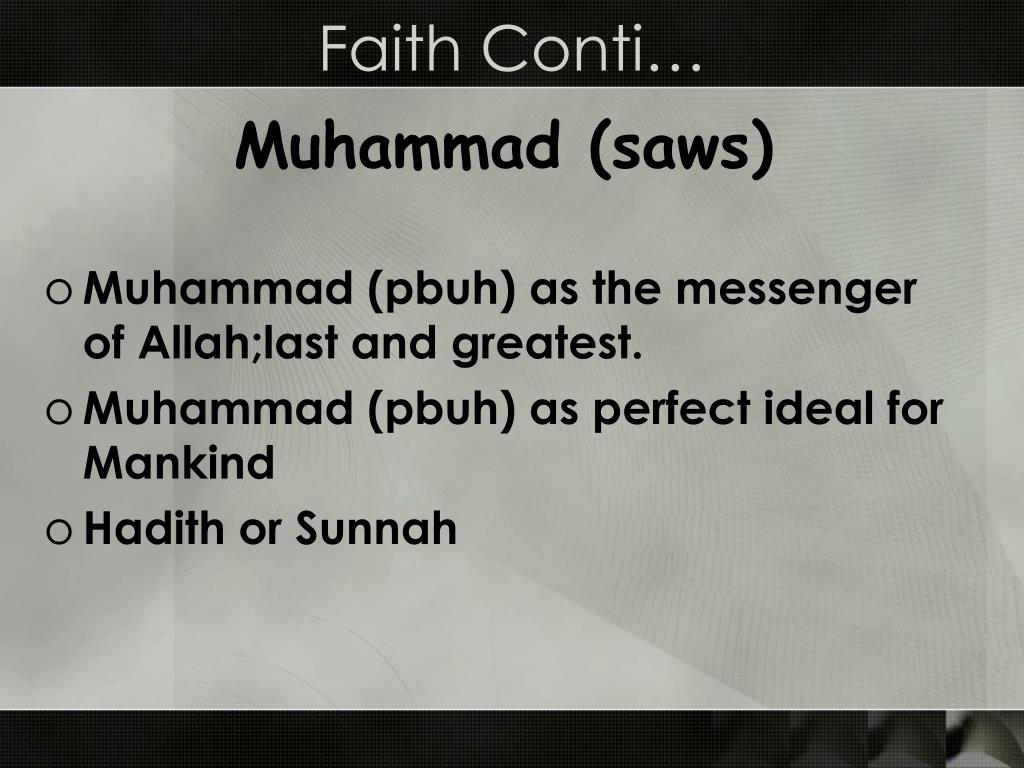 Faith Conti…

Muhammad (saws)

o Muhammad (pbuh) as the messenger of Allah;last and greatest.
o Muhammad (pbuh) as perfect ideal for Mankind
o Hadith or Sunnah